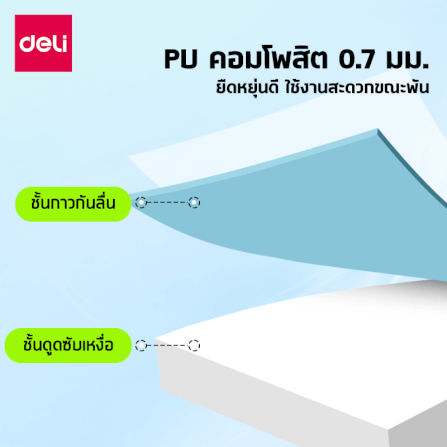 deli

PU คอมโพสิต 0.7 มม.
ยืดหยุ่นดี ใช้งานสะดวกขณะพัน

ชั้นกาวกันลื่น

ชั้นดูดซับเหงื่อ